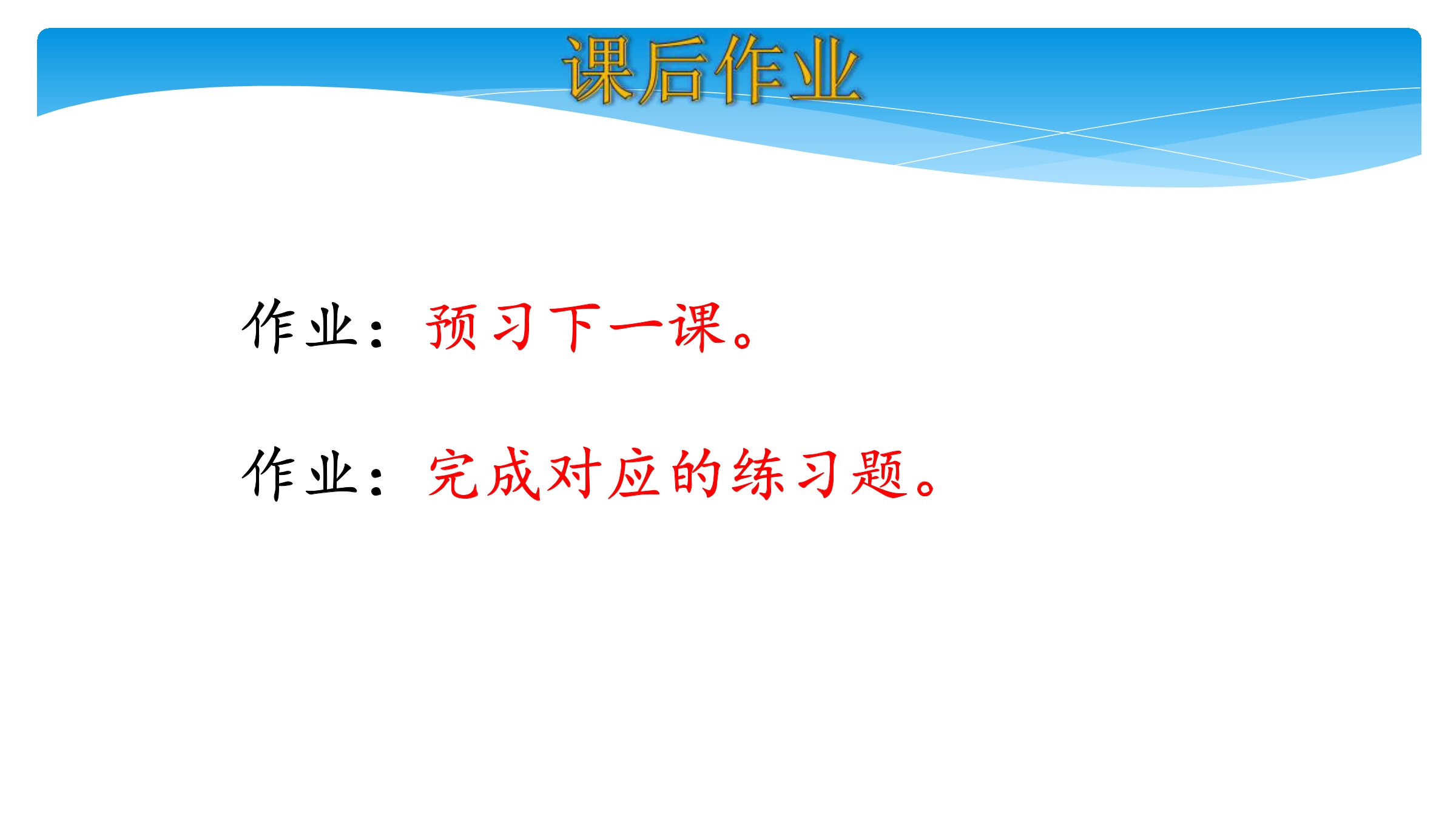 课后作业

作业：预习下一课。

作业：完成对应的练习题。